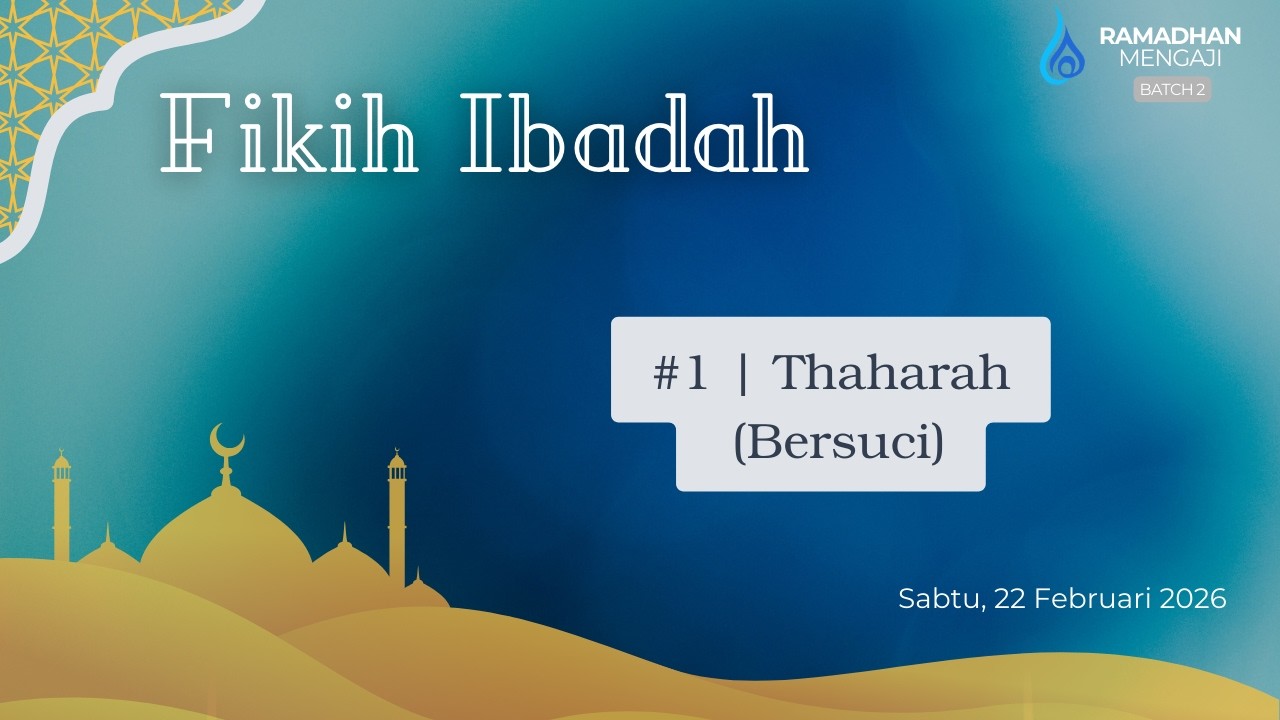 RAMADHAN
MENGAJI
BATCH 2

Fikih Ibadah

#1 | Thaharah
(Bersuci)

Sabtu, 22 Februari 2026